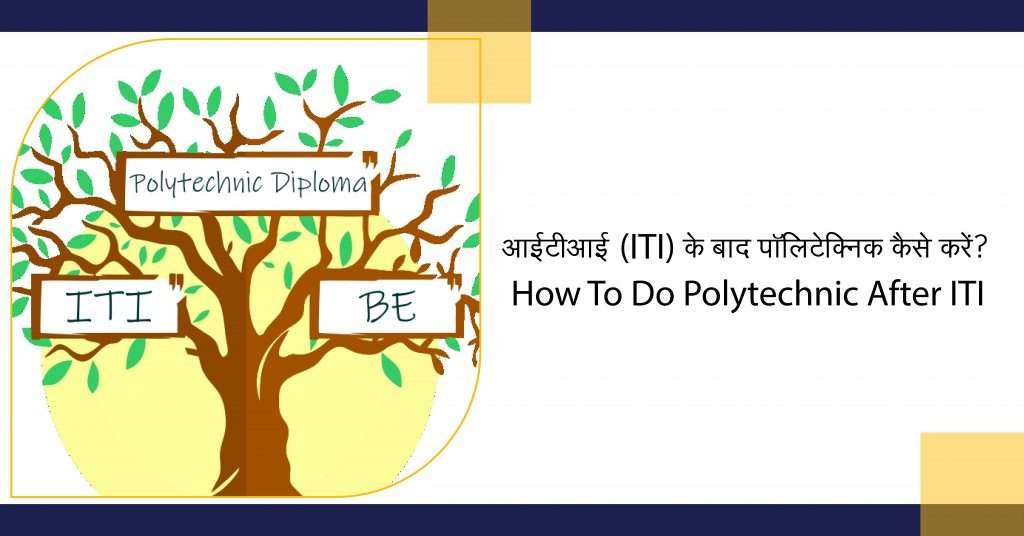 Polytechnic Diploma

ITI

BE

आईटीआई (ITI) के बाद पॉलिटेक्निक कैसे करें?
How To Do Polytechnic After ITI